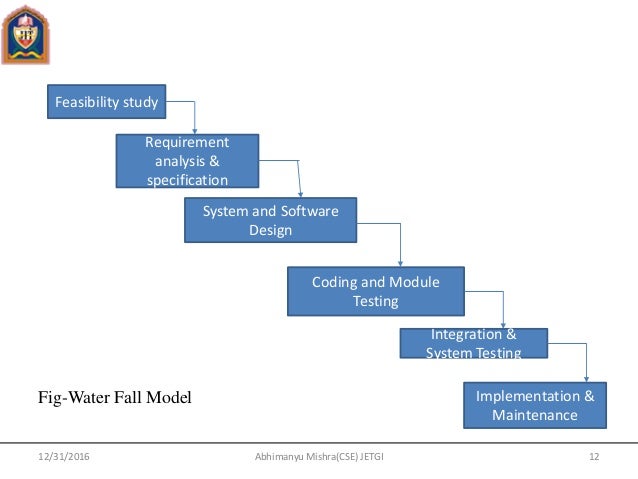 JIT

Feasibility study

Requirement analysis & specification

System and Software Design

Coding and Module Testing

Integration & System Testing

Implementation & Maintenance

Fig-Water Fall Model

12/31/2016

Abhimanyu Mishra(CSE) JETGI

12